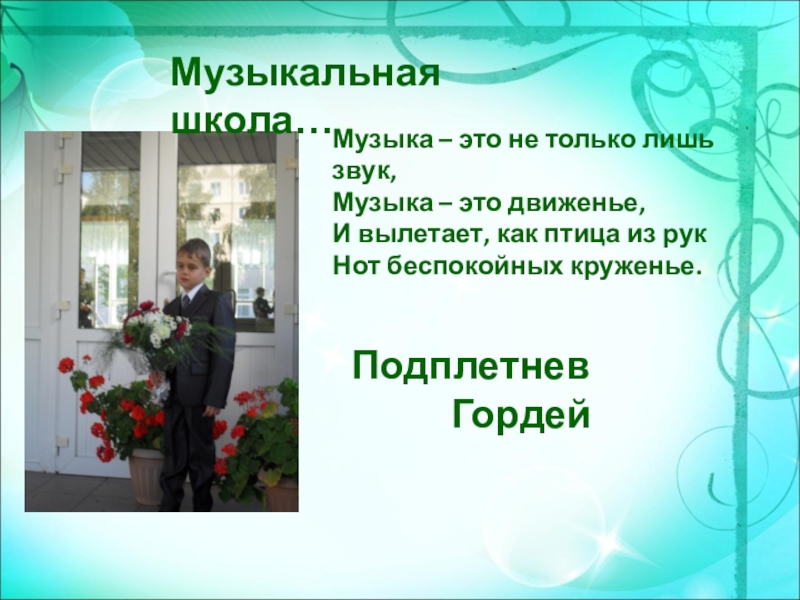 Музыкальная школа…

Музыка – это не только лишь звук,
Музыка – это движенье,
И вылетает, как птица из рук
Нот беспокойных круженье.

Подплетнев
Гордей